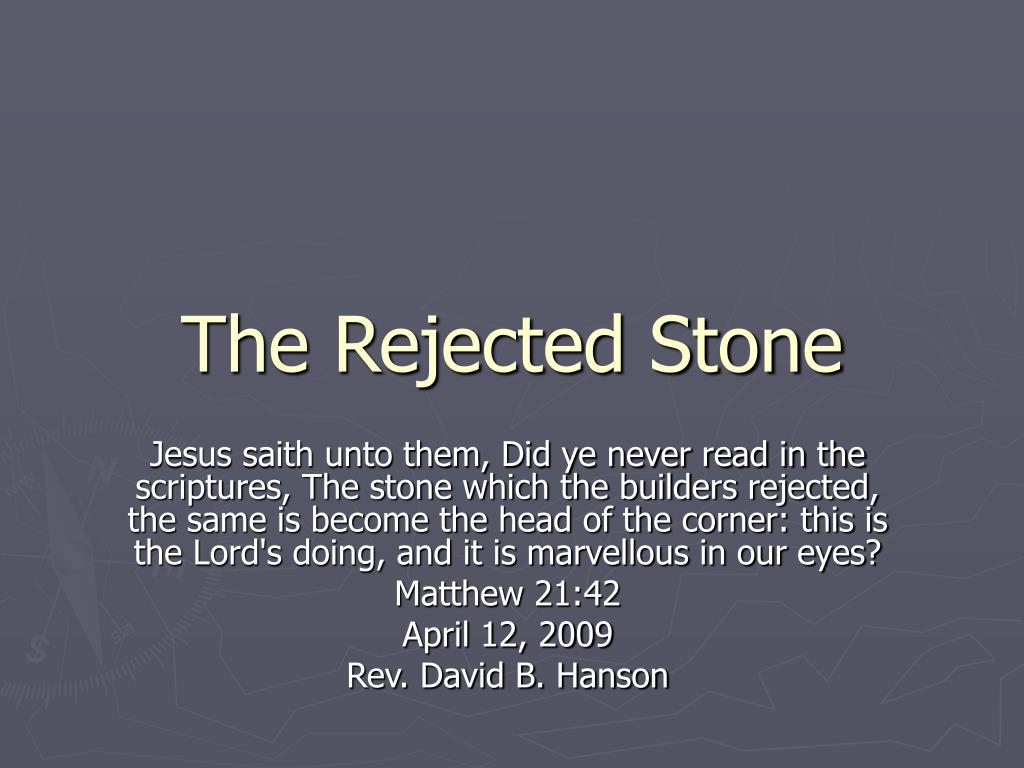 The Rejected Stone

Jesus saith unto them, Did ye never read in the scriptures, The stone which the builders rejected, the same is become the head of the corner: this is the Lord's doing, and it is marvellous in our eyes?

Matthew 21:42

April 12, 2009

Rev. David B. Hanson